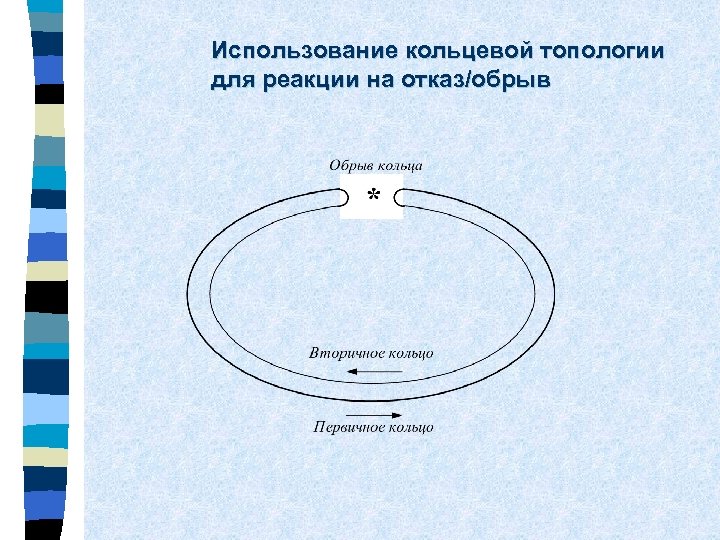 Использование кольцевой топологии для реакции на отказ/обрыв

Обрыв кольца

*

Вторичное кольцо

Первичное кольцо